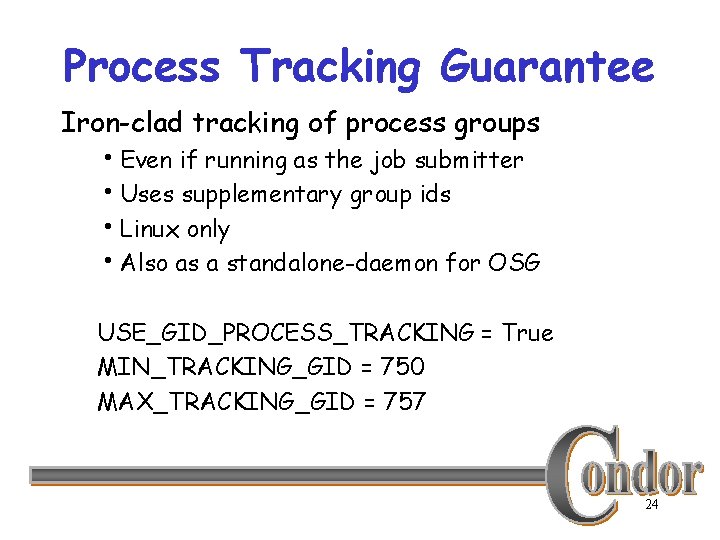 Process Tracking Guarantee

Iron-clad tracking of process groups

• Even if running as the job submitter
• Uses supplementary group ids
• Linux only
• Also as a standalone-daemon for OSG

USE_GID_PROCESS_TRACKING = True
MIN_TRACKING_GID = 750
MAX_TRACKING_GID = 757

Condor

24